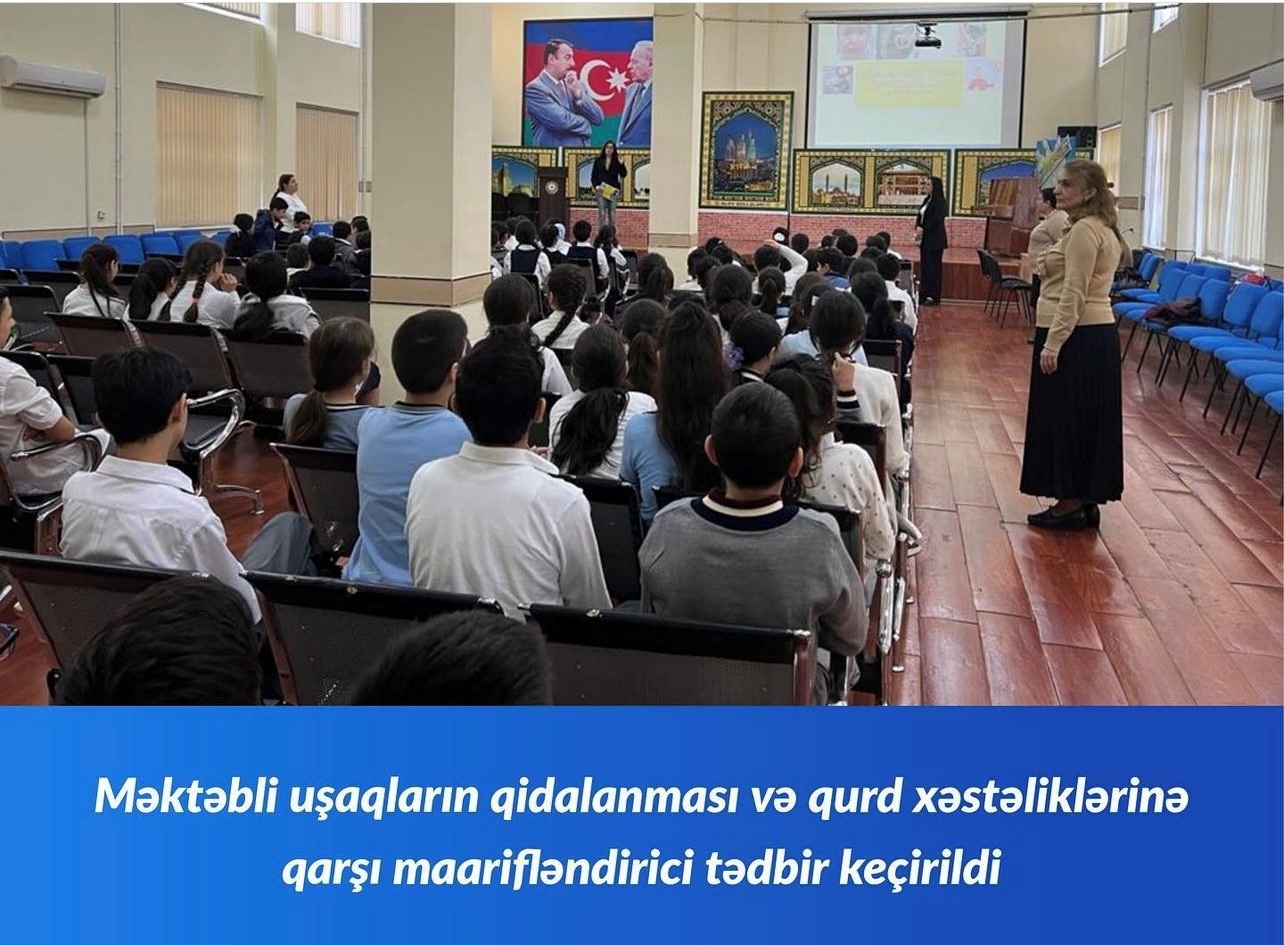 Məktəbli uşaqların qidalanması və qurd xəstəliklərinə qarşı maarifləndirici tədbir keçirildi